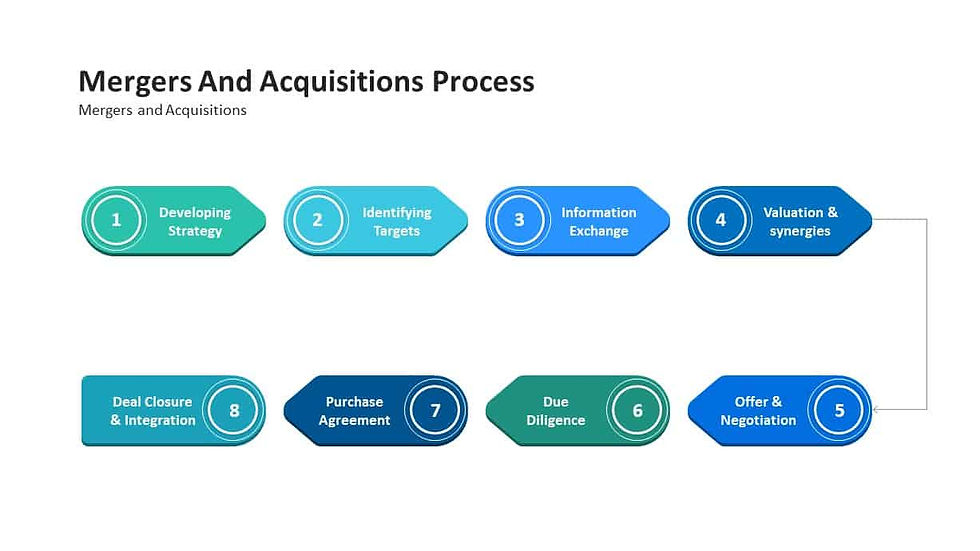 Mergers And Acquisitions Process

Mergers and Acquisitions

1 Developing Strategy

2 Identifying Targets

3 Information Exchange

4 Valuation & synergies

5 Offer & Negotiation

6 Due Diligence

7 Purchase Agreement

8 Deal Closure & Integration